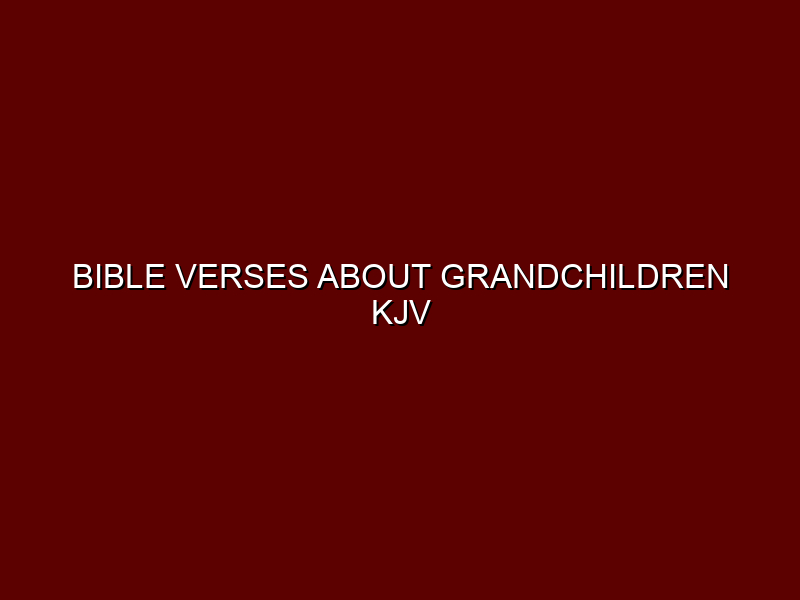 BIBLE VERSES ABOUT GRANDCHILDREN KJV